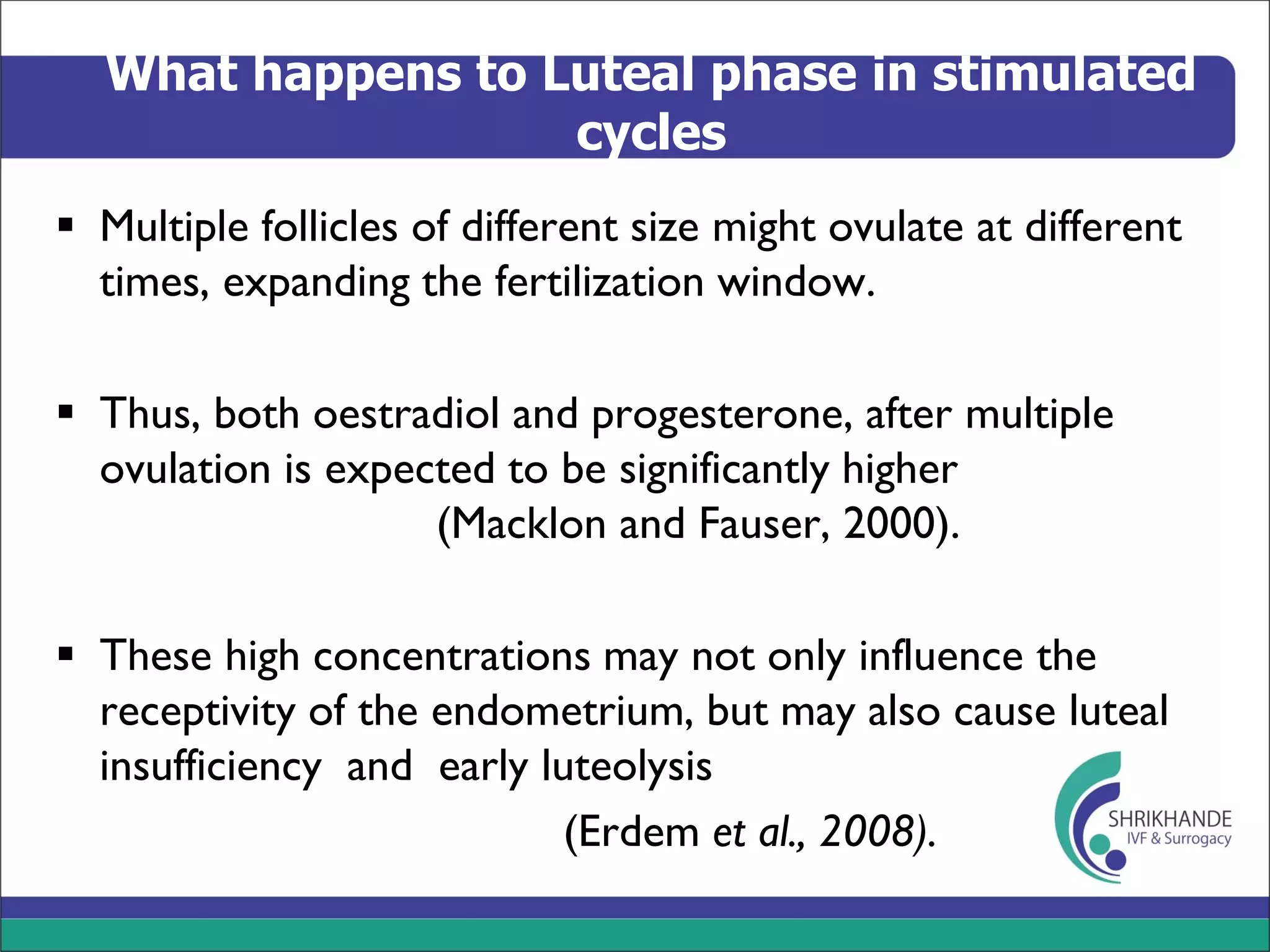 What happens to Luteal phase in stimulated cycles

▪ Multiple follicles of different size might ovulate at different times, expanding the fertilization window.

▪ Thus, both oestradiol and progesterone, after multiple ovulation is expected to be significantly higher
(Macklon and Fauser, 2000).

▪ These high concentrations may not only influence the receptivity of the endometrium, but may also cause luteal insufficiency and early luteolysis
(Erdem et al., 2008).

SHRIKHANDE
IVF & Surrogacy